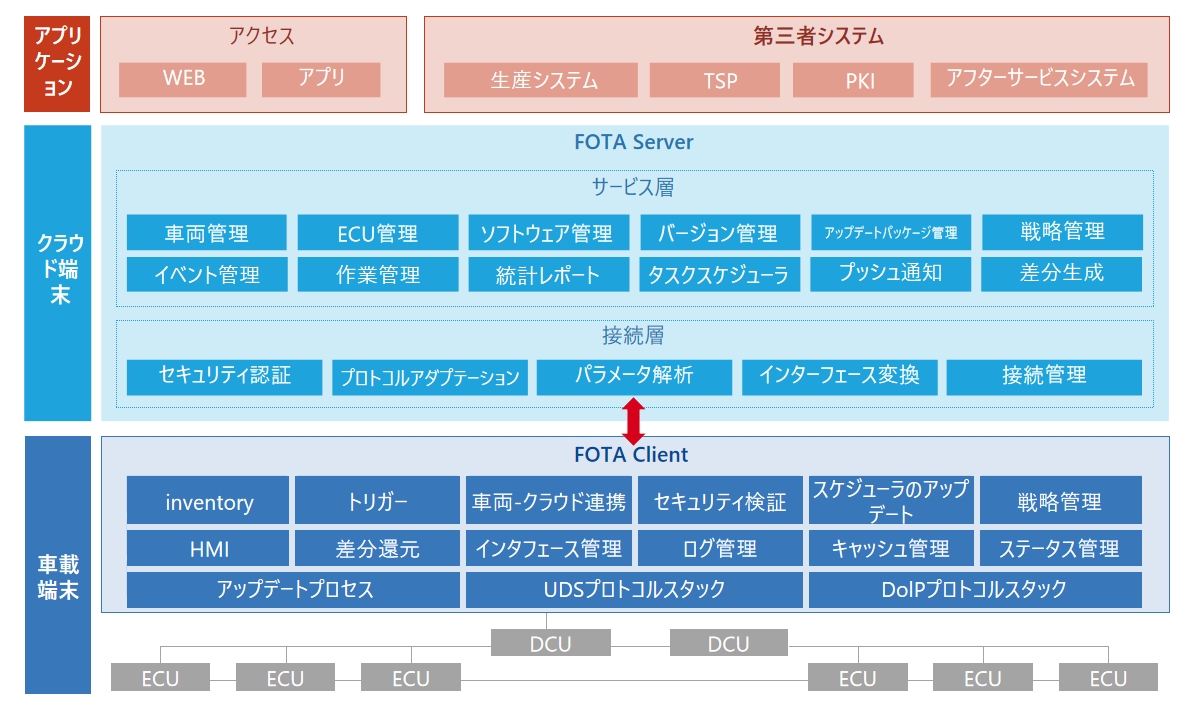 アプリケーション

アクセス

WEB

アプリ

第三者システム

生産システム

TSP

PKI

アフターサービスシステム

クラウド端末

FOTA Server

サービス層

車両管理

ECU管理

ソフトウェア管理

バージョン管理

アップデートパッケージ管理

戦略管理

イベント管理

作業管理

統計レポート

タスクスケジューラ

プッシュ通知

差分生成

接続層

セキュリティ認証

プロトコルアダプテーション

パラメータ解析

インターフェース変換

接続管理

車載端末

FOTA Client

inventory

トリガー

車両-クラウド連携

セキュリティ検証

スケジューラのアップデート

戦略管理

HMI

差分還元

インタフェース管理

ログ管理

キャッシュ管理

ステータス管理

アップデートプロセス

UDSプロトコルスタック

DoIPプロトコルスタック

DCU

DCU

ECU

ECU

ECU

ECU

ECU

ECU